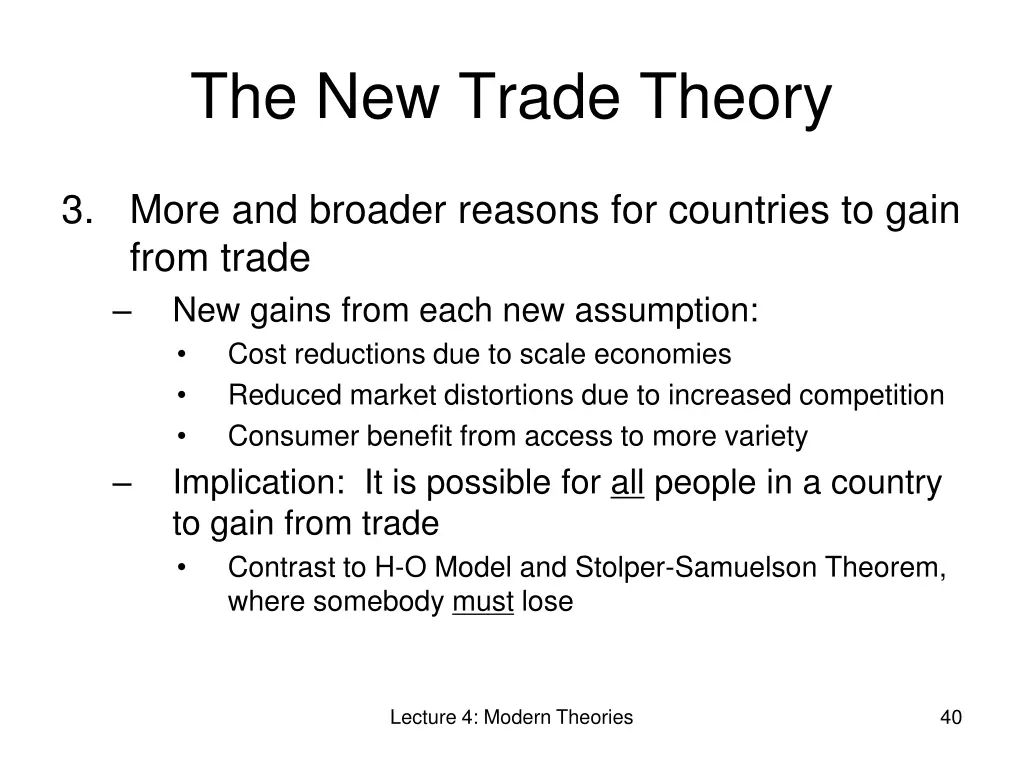 The New Trade Theory

3. More and broader reasons for countries to gain from trade

– New gains from each new assumption:

• Cost reductions due to scale economies

• Reduced market distortions due to increased competition

• Consumer benefit from access to more variety

– Implication: It is possible for all people in a country to gain from trade

• Contrast to H-O Model and Stolper-Samuelson Theorem, where somebody must lose

Lecture 4: Modern Theories

40